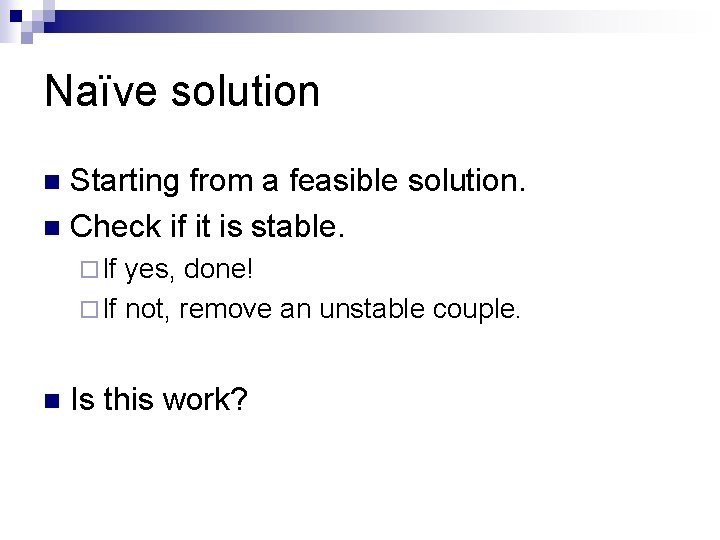 Naïve solution

Starting from a feasible solution.

Check if it is stable.

If yes, done!

If not, remove an unstable couple.

Is this work?